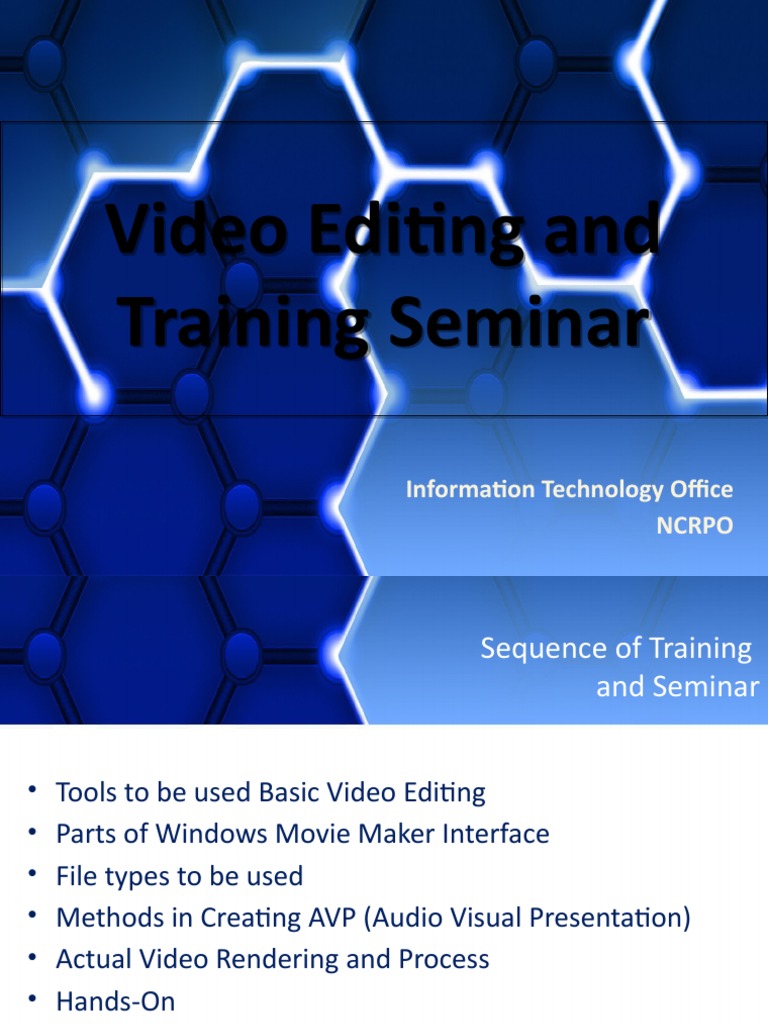 Video Editing and Training Seminar

Information Technology Office
NCRPO

Sequence of Training and Seminar

• Tools to be used Basic Video Editing
• Parts of Windows Movie Maker Interface
• File types to be used
• Methods in Creating AVP (Audio Visual Presentation)
• Actual Video Rendering and Process
• Hands-On